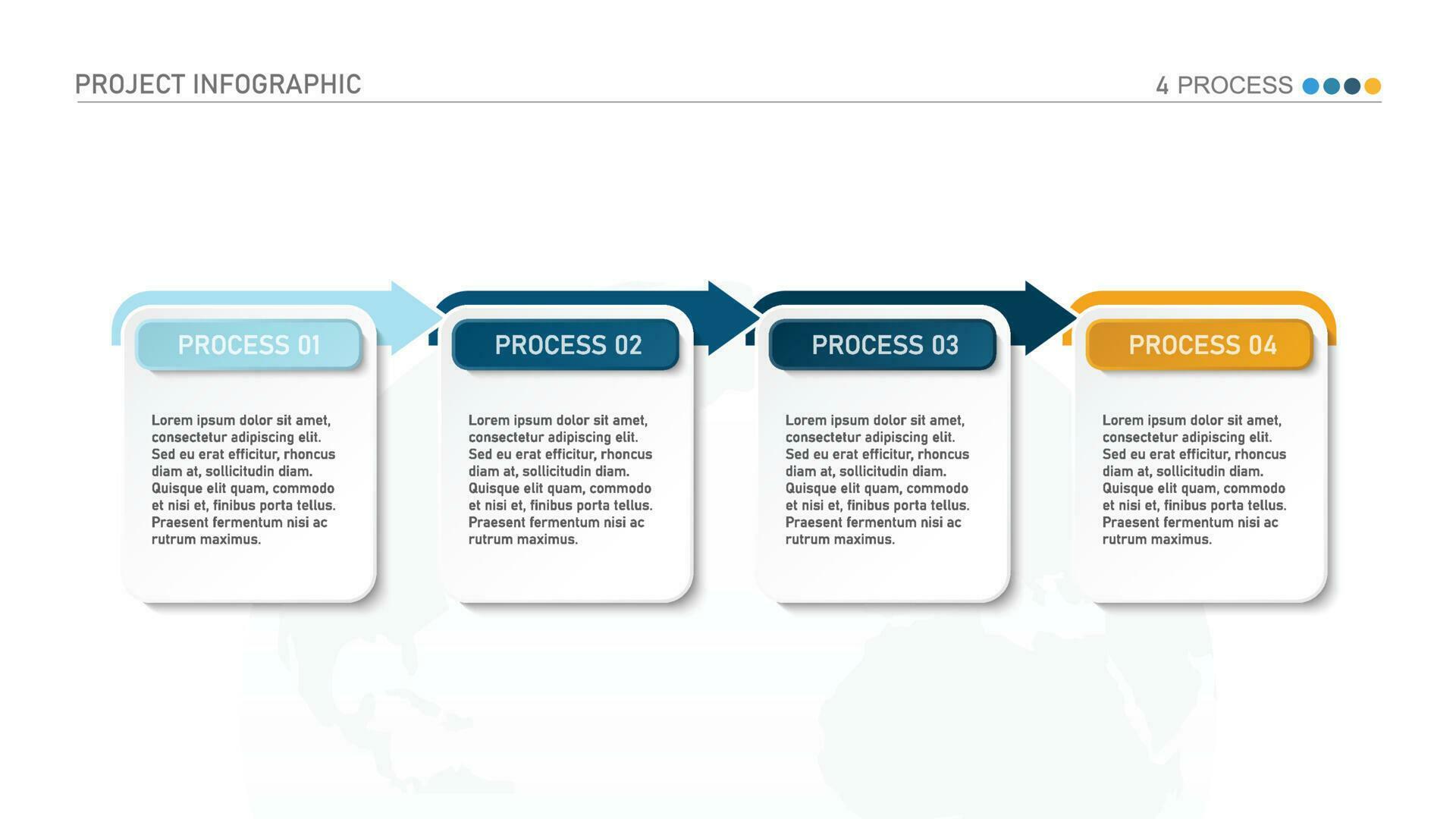 PROJECT INFOGRAPHIC

4 PROCESS

PROCESS 01

Lorem ipsum dolor sit amet, consectetur adipiscing elit. Sed eu erat efficitur, rhoncus diam at, sollicitudin diam. Quisque elit quam, commodo et nisi et, finibus porta tellus. Praesent fermentum nisi ac rutrum maximus.

PROCESS 02

Lorem ipsum dolor sit amet, consectetur adipiscing elit. Sed eu erat efficitur, rhoncus diam at, sollicitudin diam. Quisque elit quam, commodo et nisi et, finibus porta tellus. Praesent fermentum nisi ac rutrum maximus.

PROCESS 03

Lorem ipsum dolor sit amet, consectetur adipiscing elit. Sed eu erat efficitur, rhoncus diam at, sollicitudin diam. Quisque elit quam, commodo et nisi et, finibus porta tellus. Praesent fermentum nisi ac rutrum maximus.

PROCESS 04

Lorem ipsum dolor sit amet, consectetur adipiscing elit. Sed eu erat efficitur, rhoncus diam at, sollicitudin diam. Quisque elit quam, commodo et nisi et, finibus porta tellus. Praesent fermentum nisi ac rutrum maximus.